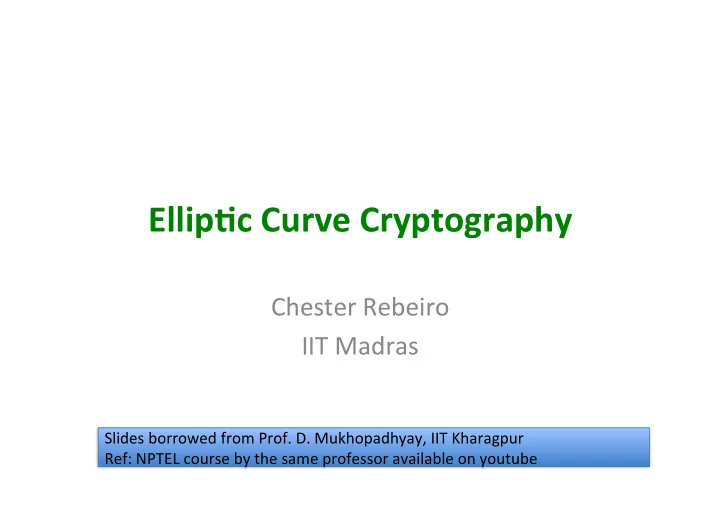 Elliptic Curve Cryptography

Chester Rebeiro
IIT Madras

Slides borrowed from Prof. D. Mukhopadhyay, IIT Kharagpur
Ref: NPTEL course by the same professor available on youtube